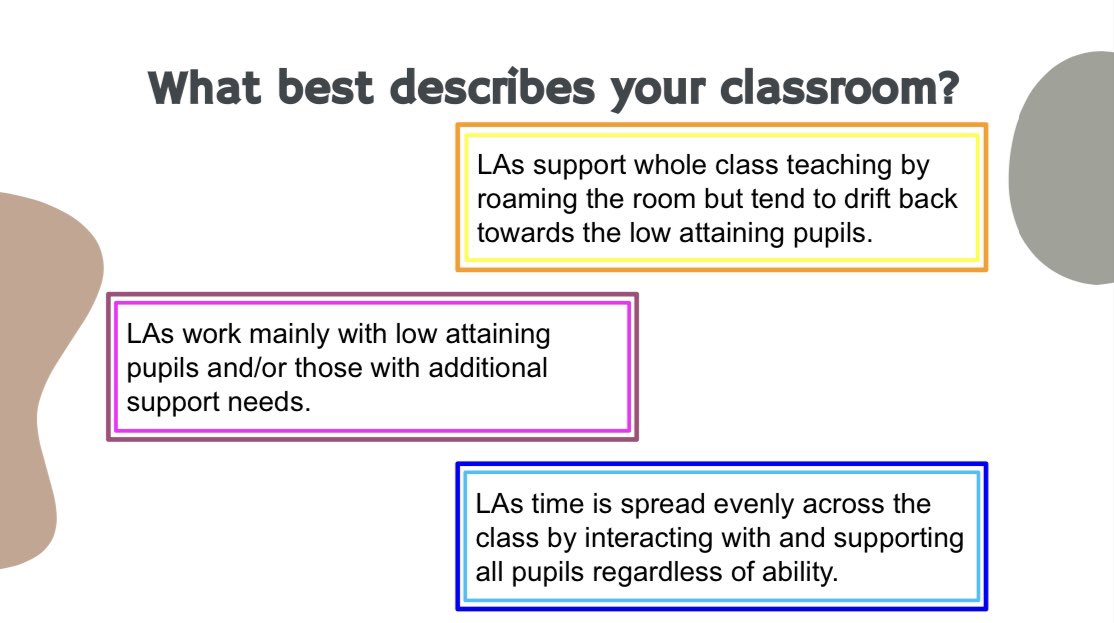 What best describes your classroom?

LAs support whole class teaching by roaming the room but tend to drift back towards the low attaining pupils.

LAs work mainly with low attaining pupils and/or those with additional support needs.

LAs time is spread evenly across the class by interacting with and supporting all pupils regardless of ability.